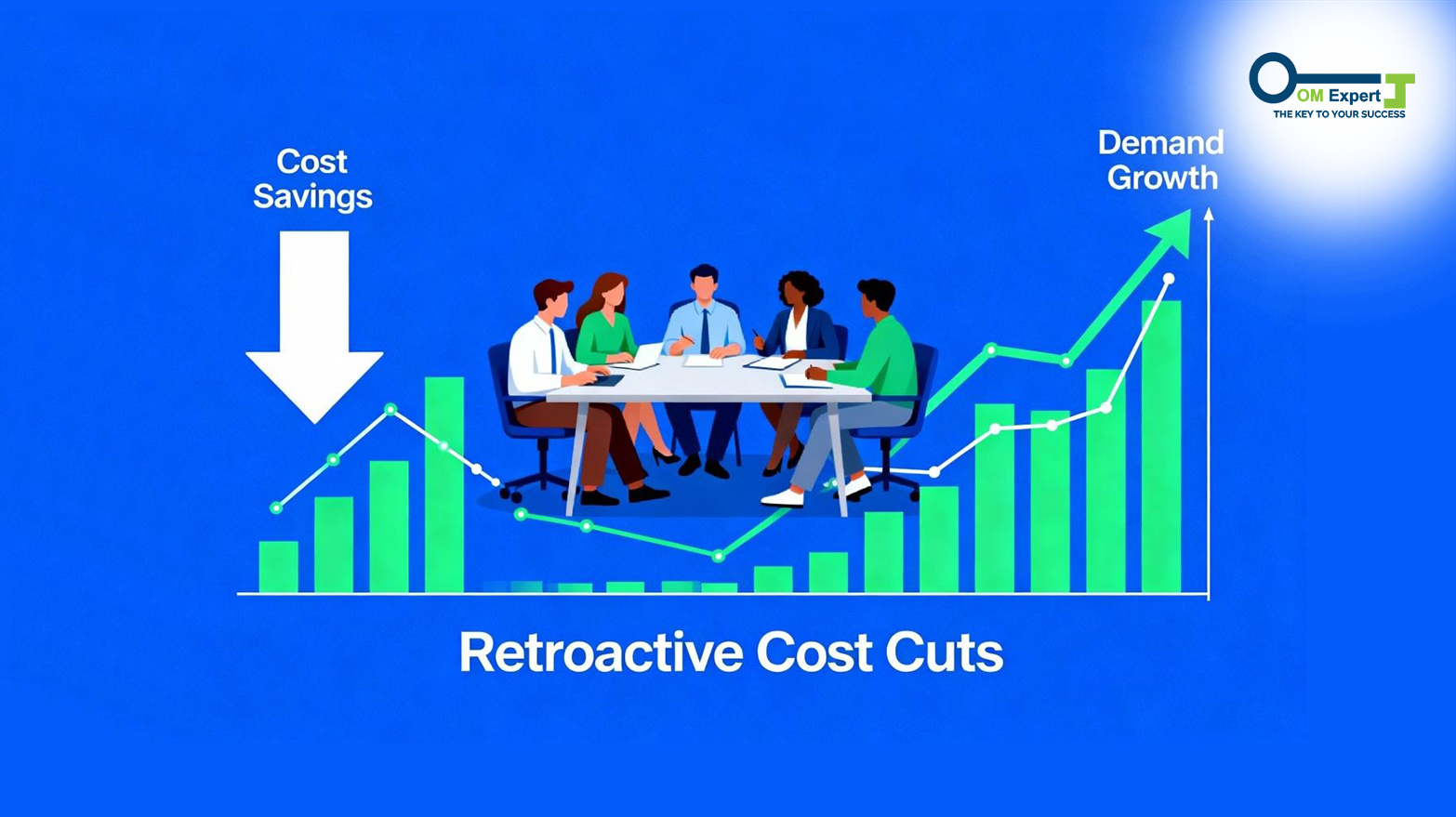 OM Expert
THE KEY TO YOUR SUCCESS

Cost Savings

Demand Growth

Retroactive Cost Cuts